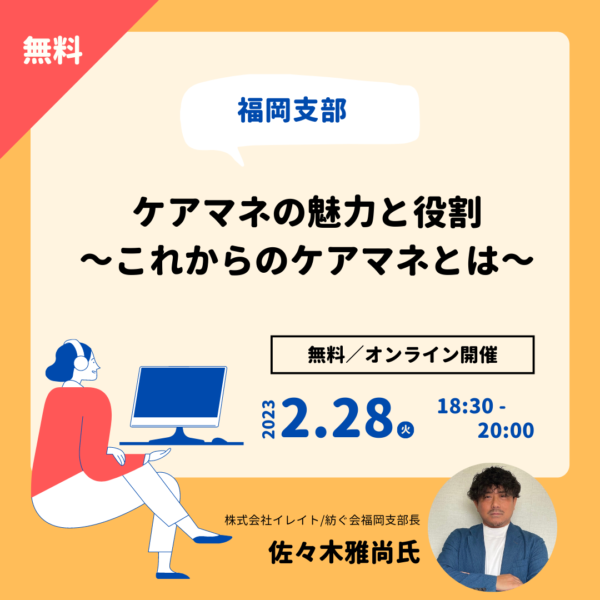 無料

福岡支部

ケアマネの魅力と役割
～これからのケアマネとは～

無料／オンライン開催

2023 2.28 火 18:30 - 20:00

株式会社イレイト/紡ぐ会福岡支部長
佐々木雅尚氏